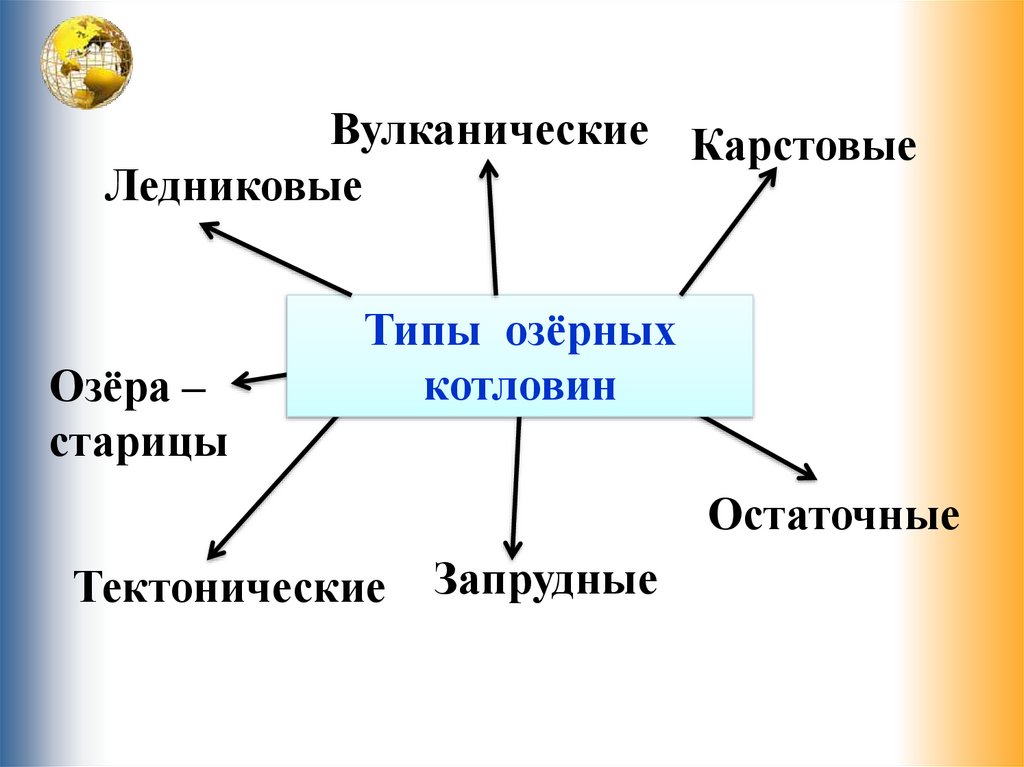 Вулканические

Карстовые

Ледниковые

Типы озёрных котловин

Озёра – старицы

Остаточные

Тектонические

Запрудные